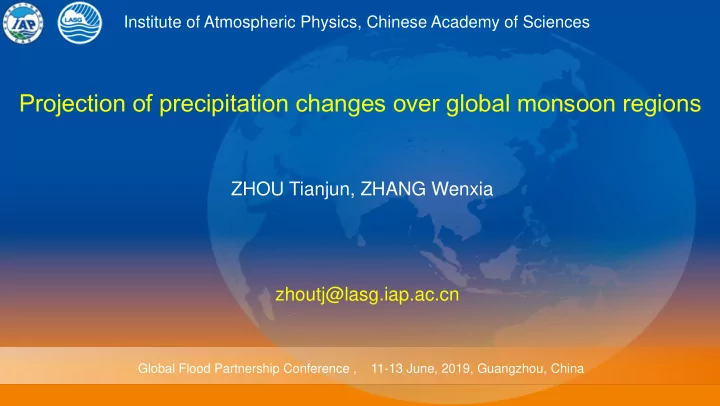 IAP LASG

Institute of Atmospheric Physics, Chinese Academy of Sciences

Projection of precipitation changes over global monsoon regions

ZHOU Tianjun, ZHANG Wenxia

zhoutj@lasg.iap.ac.cn

Global Flood Partnership Conference , 11-13 June, 2019, Guangzhou, China